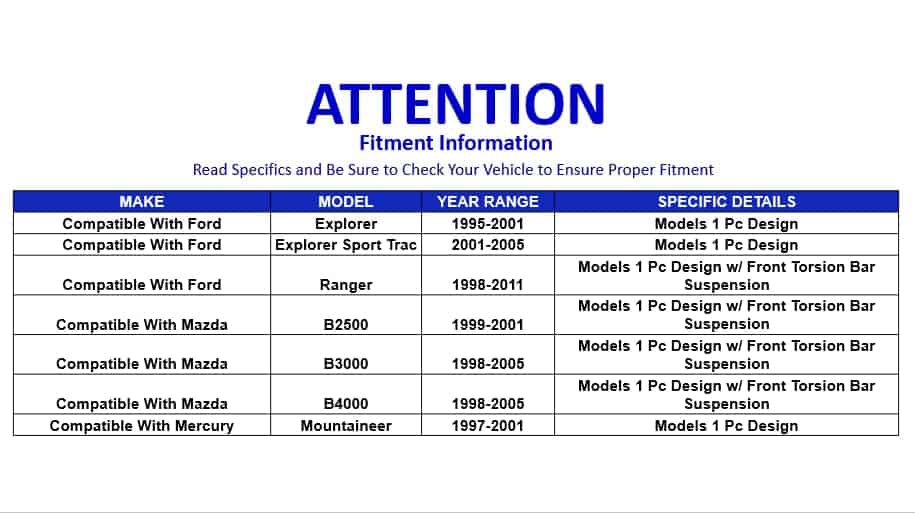 ATTENTION

Fitment Information

Read Specifics and Be Sure to Check Your Vehicle to Ensure Proper Fitment

| MAKE | MODEL | YEAR RANGE | SPECIFIC DETAILS |
|---|---|---|---|
| Compatible With Ford | Explorer | 1995-2001 | Models 1 Pc Design |
| Compatible With Ford | Explorer Sport Trac | 2001-2005 | Models 1 Pc Design |
| Compatible With Ford | Ranger | 1998-2011 | Models 1 Pc Design w/ Front Torsion Bar Suspension |
| Compatible With Mazda | B2500 | 1999-2001 | Models 1 Pc Design w/ Front Torsion Bar Suspension |
| Compatible With Mazda | B3000 | 1998-2005 | Models 1 Pc Design w/ Front Torsion Bar Suspension |
| Compatible With Mazda | B4000 | 1998-2005 | Models 1 Pc Design w/ Front Torsion Bar Suspension |
| Compatible With Mercury | Mountaineer | 1997-2001 | Models 1 Pc Design |